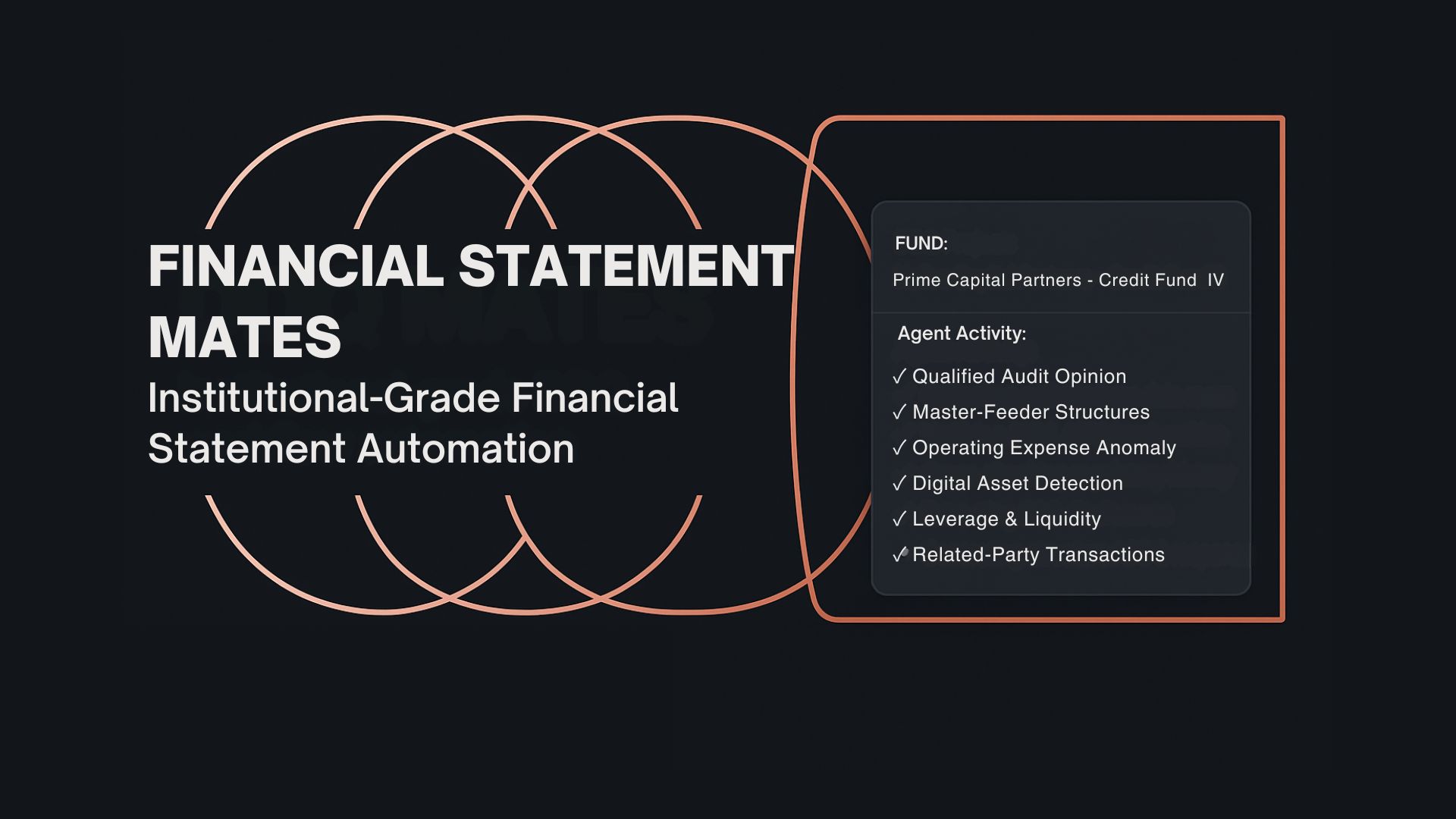 FINANCIAL STATEMENT MATES

Institutional-Grade Financial Statement Automation

FUND:

Prime Capital Partners - Credit Fund IV

Agent Activity:

✓ Qualified Audit Opinion
✓ Master-Feeder Structures
✓ Operating Expense Anomaly
✓ Digital Asset Detection
✓ Leverage & Liquidity
✓ Related-Party Transactions